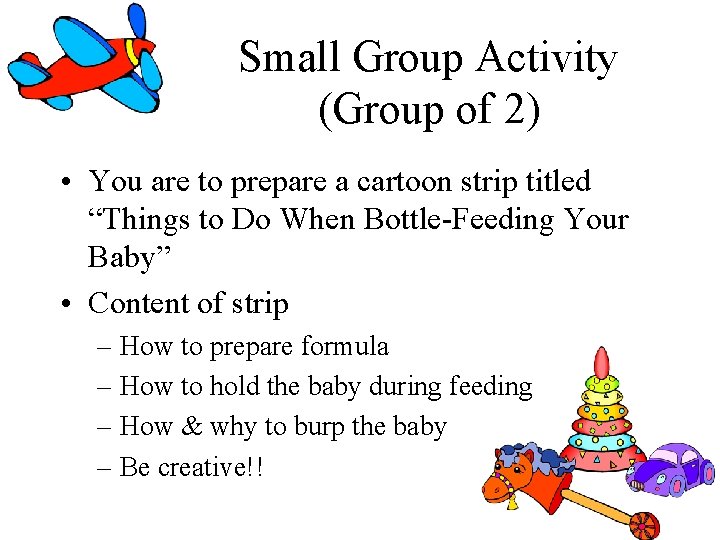 Small Group Activity
(Group of 2)

• You are to prepare a cartoon strip titled “Things to Do When Bottle-Feeding Your Baby”

• Content of strip

– How to prepare formula

– How to hold the baby during feeding

– How & why to burp the baby

– Be creative!!